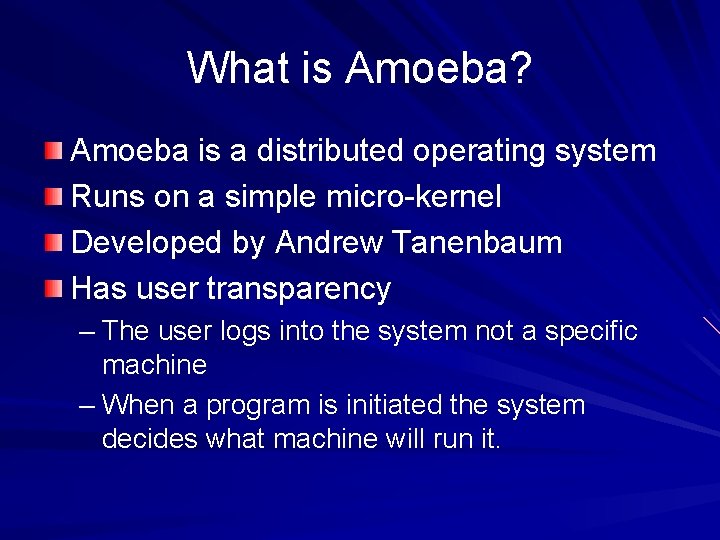 What is Amoeba?

Amoeba is a distributed operating system

Runs on a simple micro-kernel

Developed by Andrew Tanenbaum

Has user transparency

– The user logs into the system not a specific machine

– When a program is initiated the system decides what machine will run it.